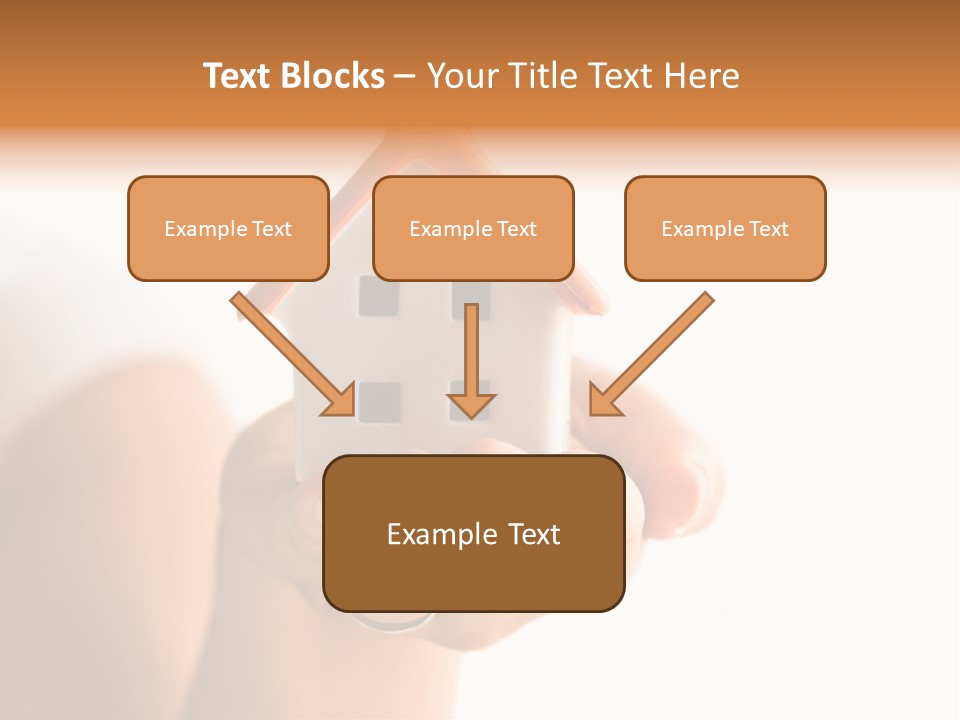 Text Blocks – Your Title Text Here

Example Text

Example Text

Example Text

Example Text